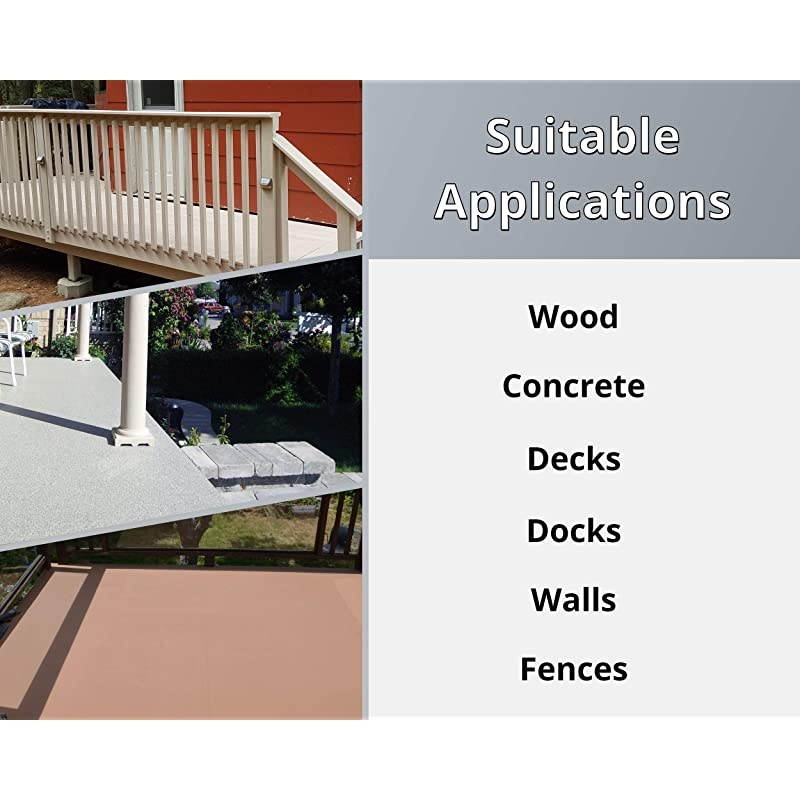 Suitable Applications

Wood

Concrete

Decks

Docks

Walls

Fences